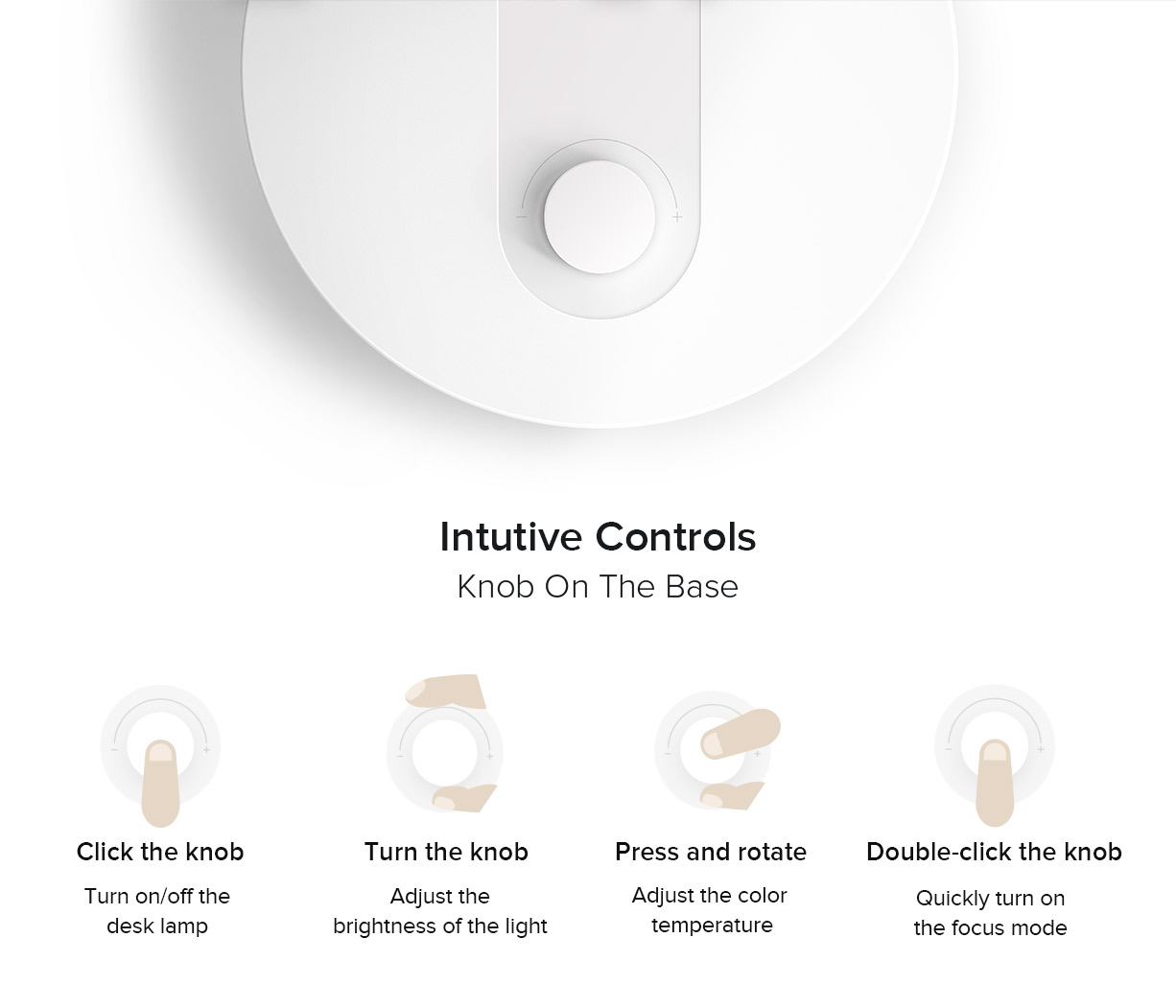 Intutive Controls
Knob On The Base

Click the knob
Turn on/off the desk lamp

Turn the knob
Adjust the brightness of the light

Press and rotate
Adjust the color temperature

Double-click the knob
Quickly turn on the focus mode